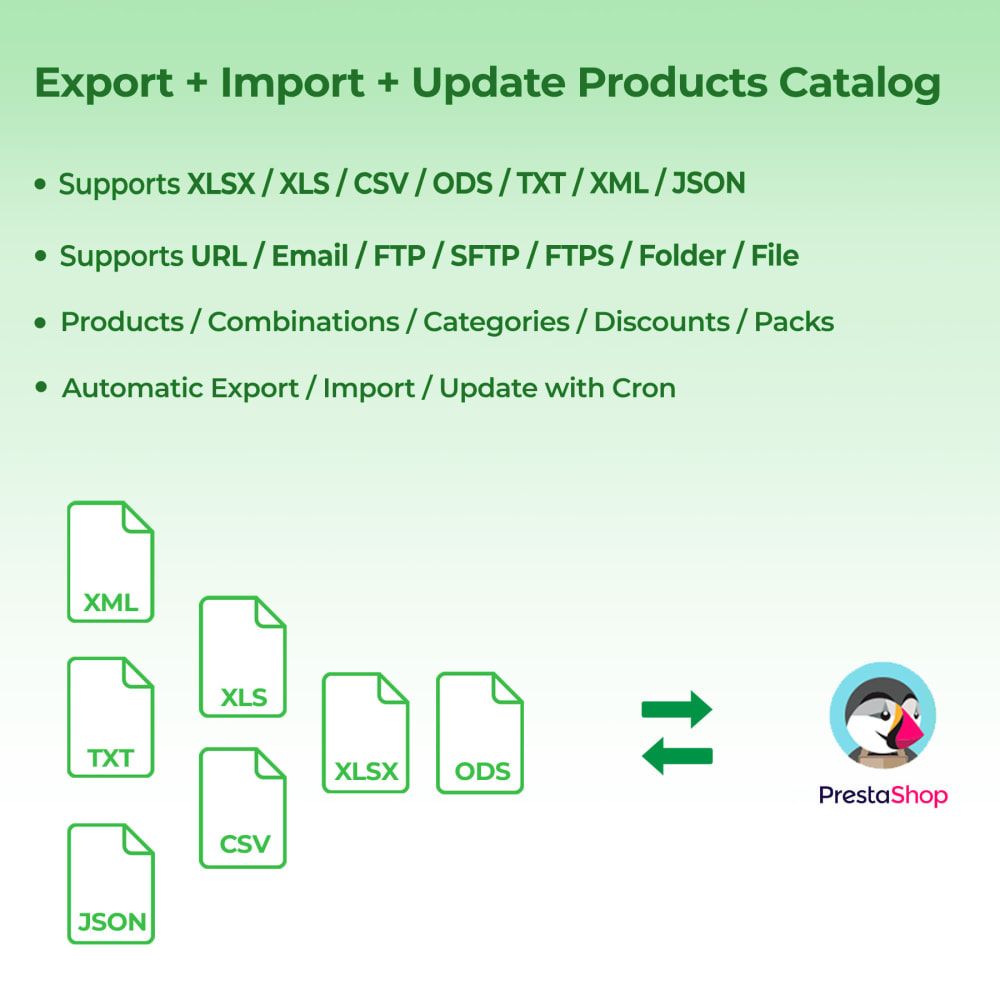 Export + Import + Update Products Catalog

• Supports XLSX / XLS / CSV / ODS / TXT / XML / JSON

• Supports URL / Email / FTP / SFTP / FTPS / Folder / File

• Products / Combinations / Categories / Discounts / Packs

• Automatic Export / Import / Update with Cron

XML

TXT

JSON

XLS

CSV

XLSX

ODS

PrestaShop